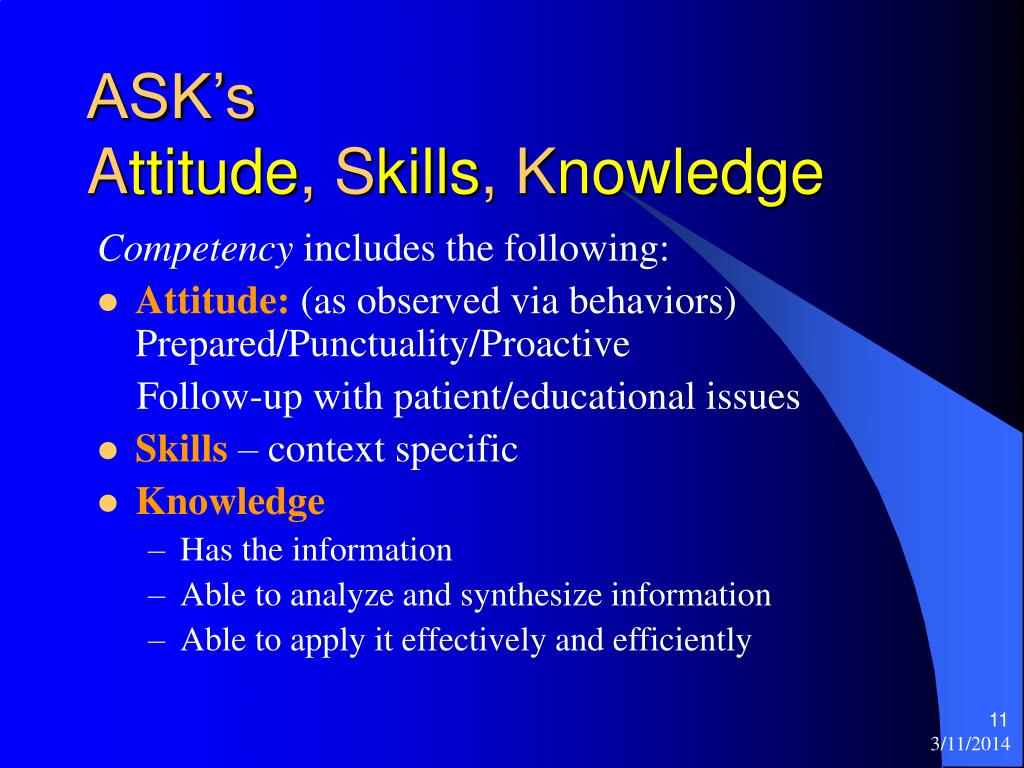 ASK's
Attitude, Skills, Knowledge

Competency includes the following:

- Attitude: (as observed via behaviors) Prepared/Punctuality/Proactive

Follow-up with patient/educational issues

- Skills – context specific
- Knowledge
  – Has the information
  – Able to analyze and synthesize information
  – Able to apply it effectively and efficiently

11
3/11/2014